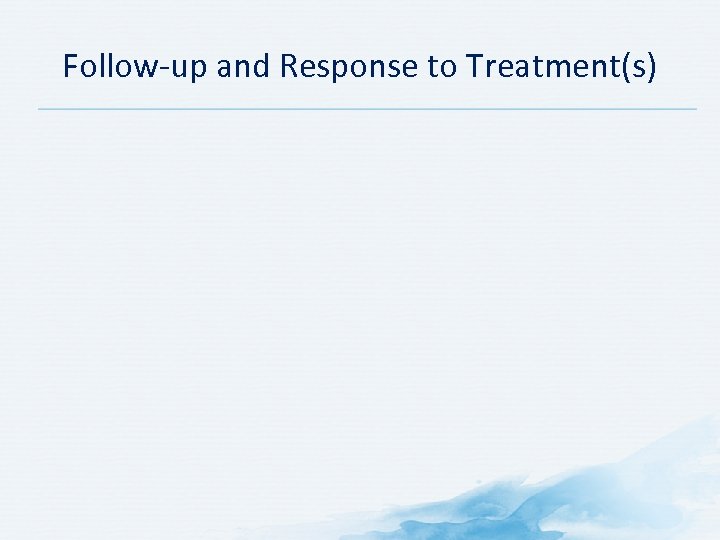 Follow-up and Response to Treatment(s)